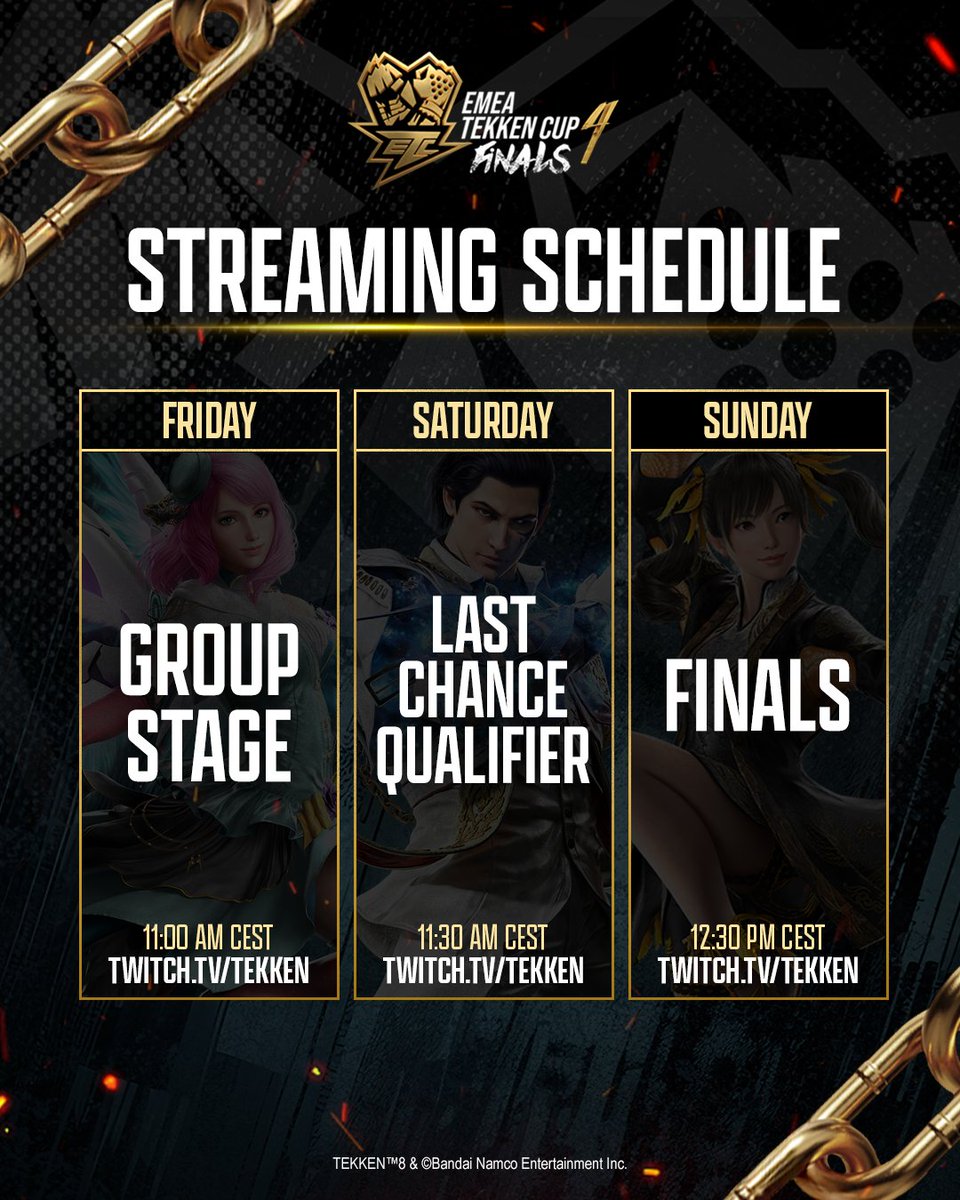 EMEA TEKKEN CUP 4 FINALS

STREAMING SCHEDULE

FRIDAY

GROUP STAGE

11:00 AM CEST
TWITCH.TV/TEKKEN

SATURDAY

LAST CHANCE QUALIFIER

11:30 AM CEST
TWITCH.TV/TEKKEN

SUNDAY

FINALS

12:30 PM CEST
TWITCH.TV/TEKKEN

TEKKEN™8 & ©Bandai Namco Entertainment Inc.